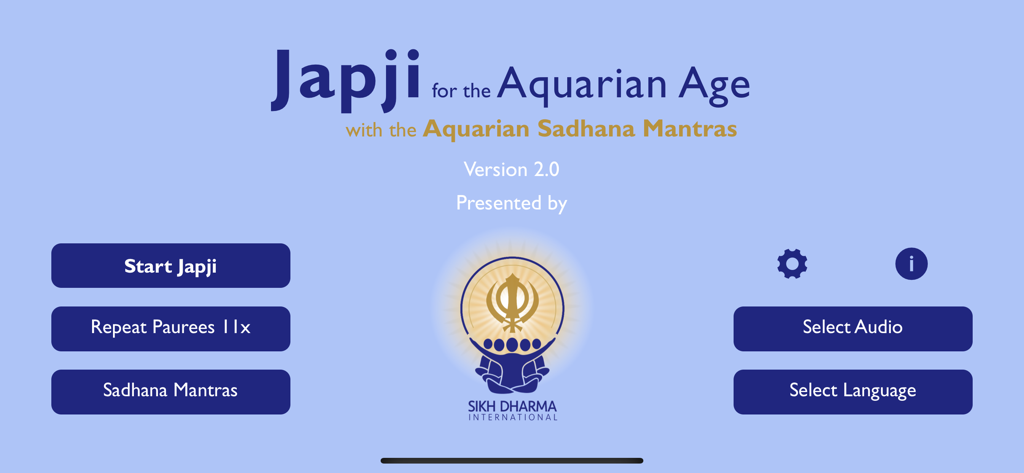 Japji for the Aquarian Age
with the Aquarian Sadhana Mantras

Version 2.0

Presented by

Start Japji

Repeat Paurees 11x

Sadhana Mantras

SIKH DHARMA
INTERNATIONAL

i

Select Audio

Select Language